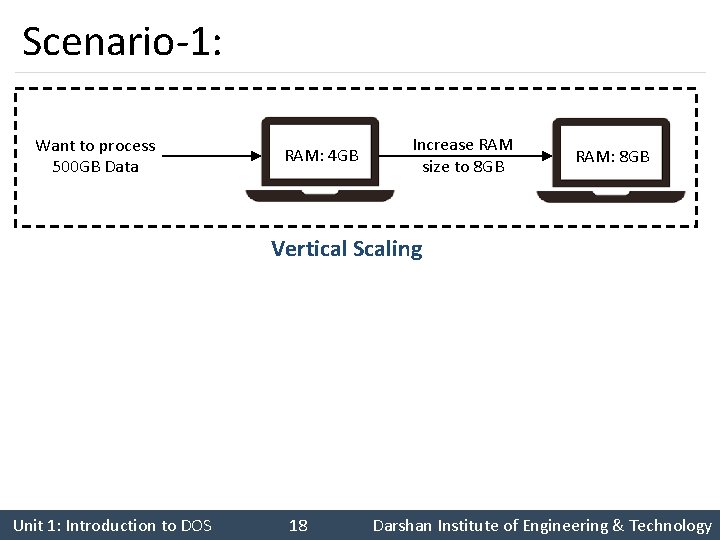 Scenario-1:

Want to process 500GB Data

RAM: 4GB

Increase RAM size to 8GB

RAM: 8GB

Vertical Scaling

Unit 1: Introduction to DOS

18

Darshan Institute of Engineering & Technology